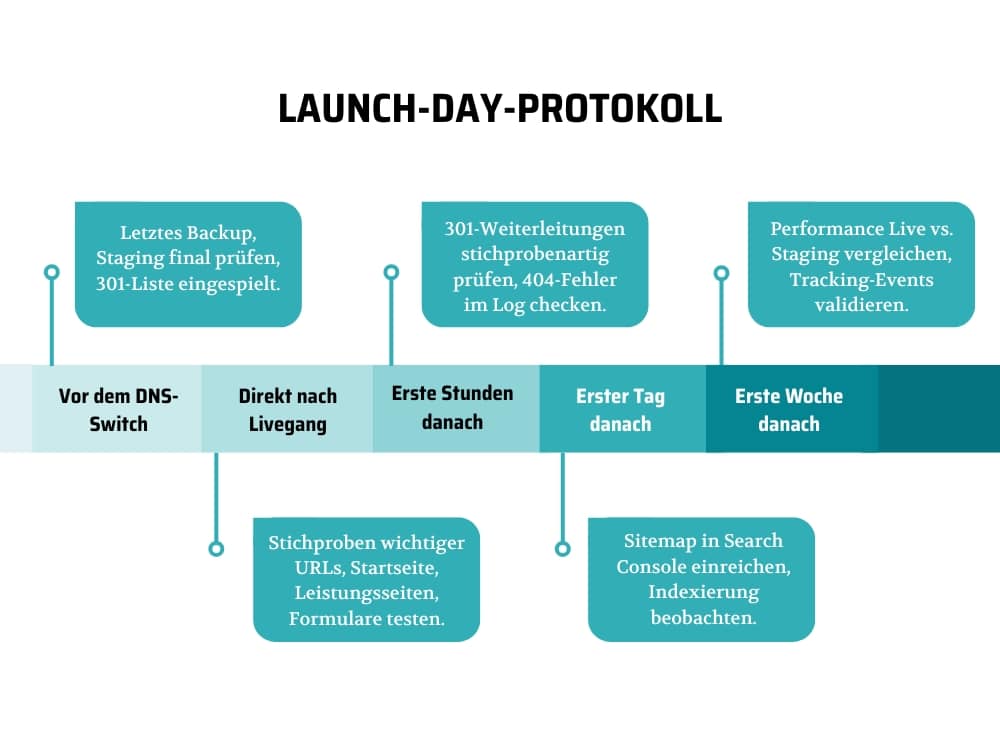 LAUNCH-DAY-PROTOKOLL

Letztes Backup, Staging final prüfen, 301-Liste eingespielt.

301-Weiterleitungen stichprobenartig prüfen, 404-Fehler im Log checken.

Performance Live vs. Staging vergleichen, Tracking-Events validieren.

Vor dem DNS-Switch

Direkt nach Livegang

Erste Stunden danach

Erster Tag danach

Erste Woche danach

Stichproben wichtiger URLs, Startseite, Leistungsseiten, Formulare testen.

Sitemap in Search Console einreichen, Indexierung beobachten.